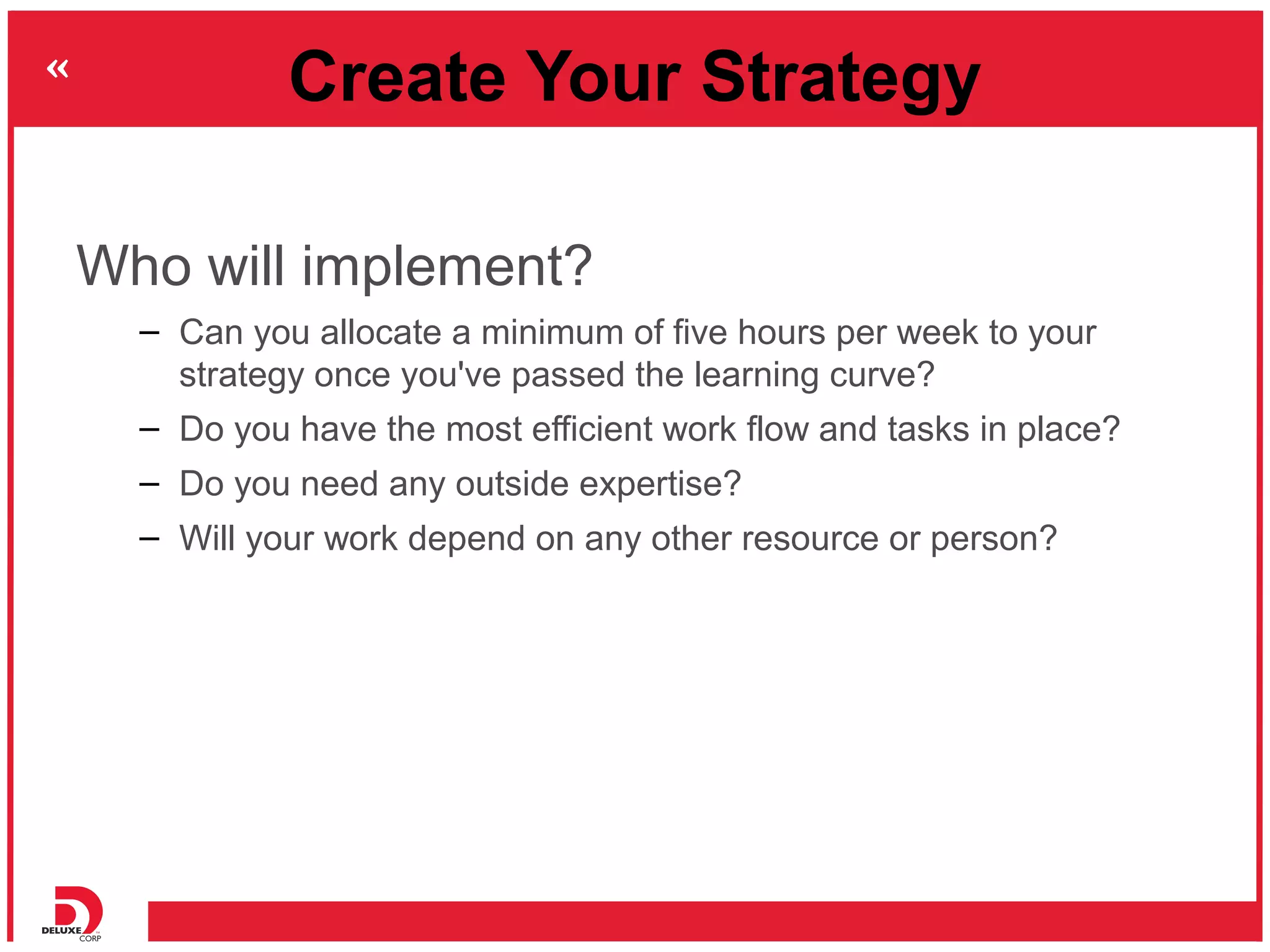 «

Create Your Strategy

Who will implement?

– Can you allocate a minimum of five hours per week to your strategy once you've passed the learning curve?

– Do you have the most efficient work flow and tasks in place?

– Do you need any outside expertise?

– Will your work depend on any other resource or person?

DELUXE CORP